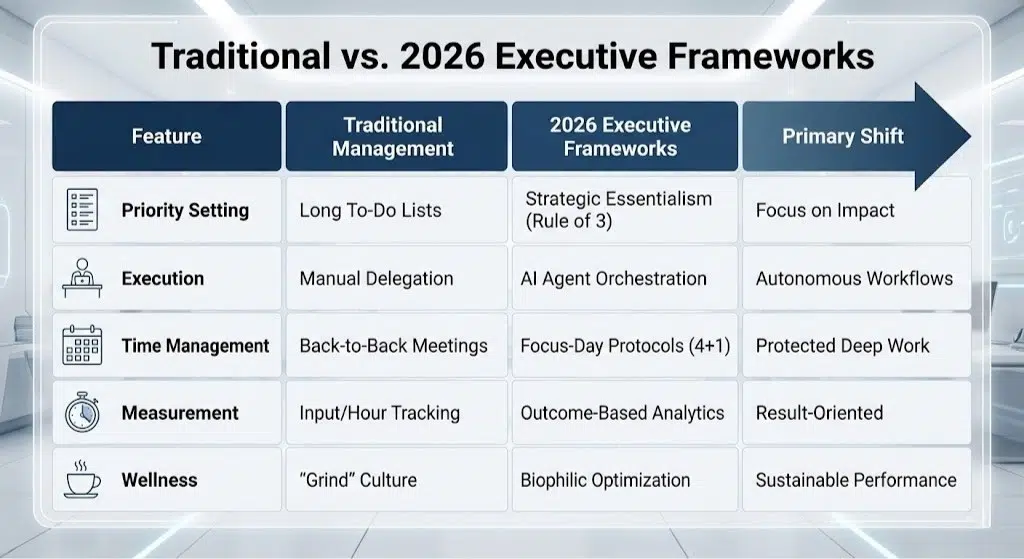 Traditional vs. 2026 Executive Frameworks

| Feature | Traditional Management | 2026 Executive Frameworks | Primary Shift |
|---|---|---|---|
| Priority Setting | Long To-Do Lists | Strategic Essentialism (Rule of 3) | Focus on Impact |
| Execution | Manual Delegation | AI Agent Orchestration | Autonomous Workflows |
| Time Management | Back-to-Back Meetings | Focus-Day Protocols (4+1) | Protected Deep Work |
| Measurement | Input/Hour Tracking | Outcome-Based Analytics | Result-Oriented |
| Wellness | "Grind" Culture | Biophilic Optimization | Sustainable Performance |